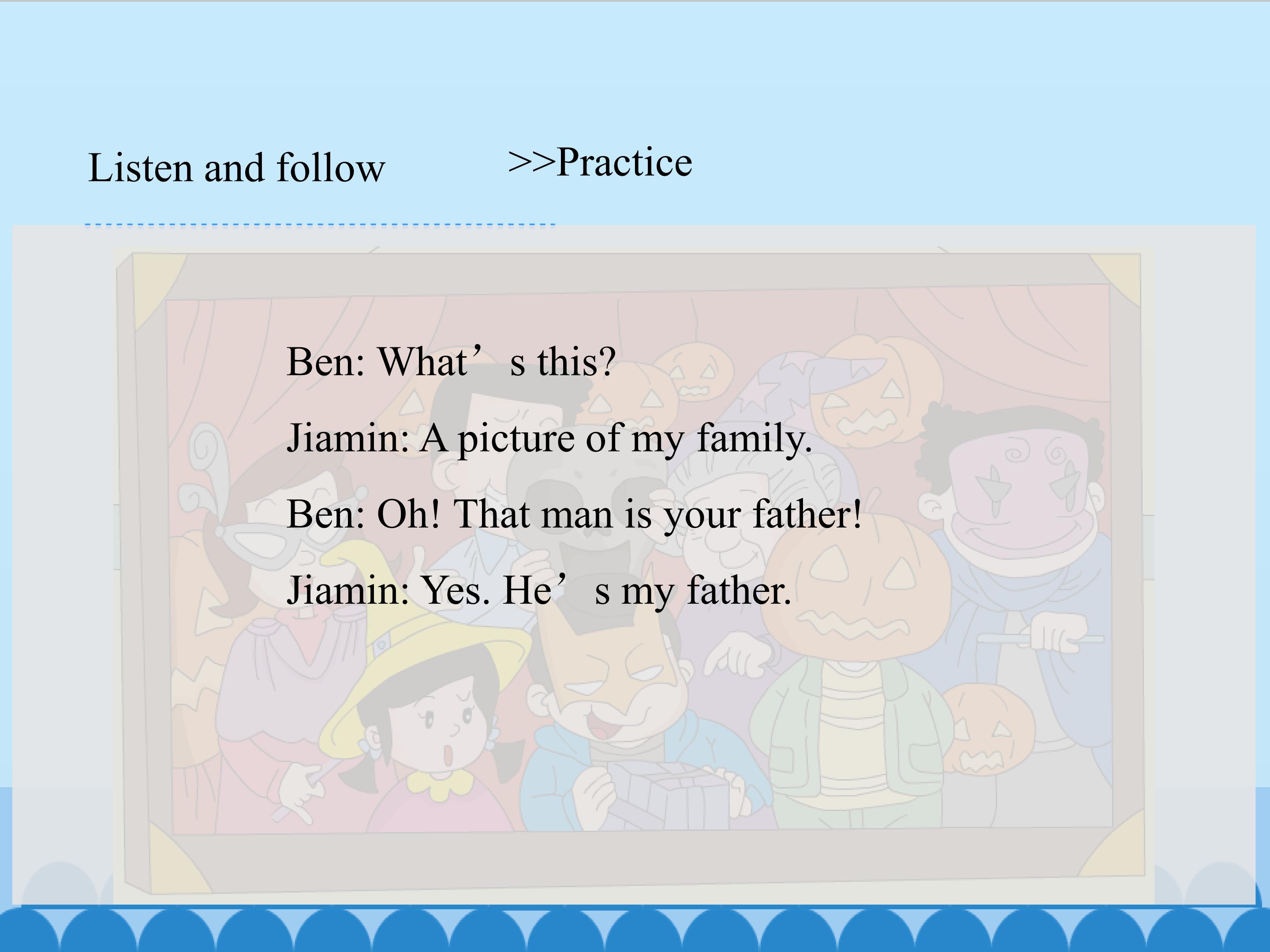 Listen and follow >>Practice

Ben: What’s this?

Jiamin: A picture of my family.

Ben: Oh! That man is your father!

Jiamin: Yes. He’s my father.